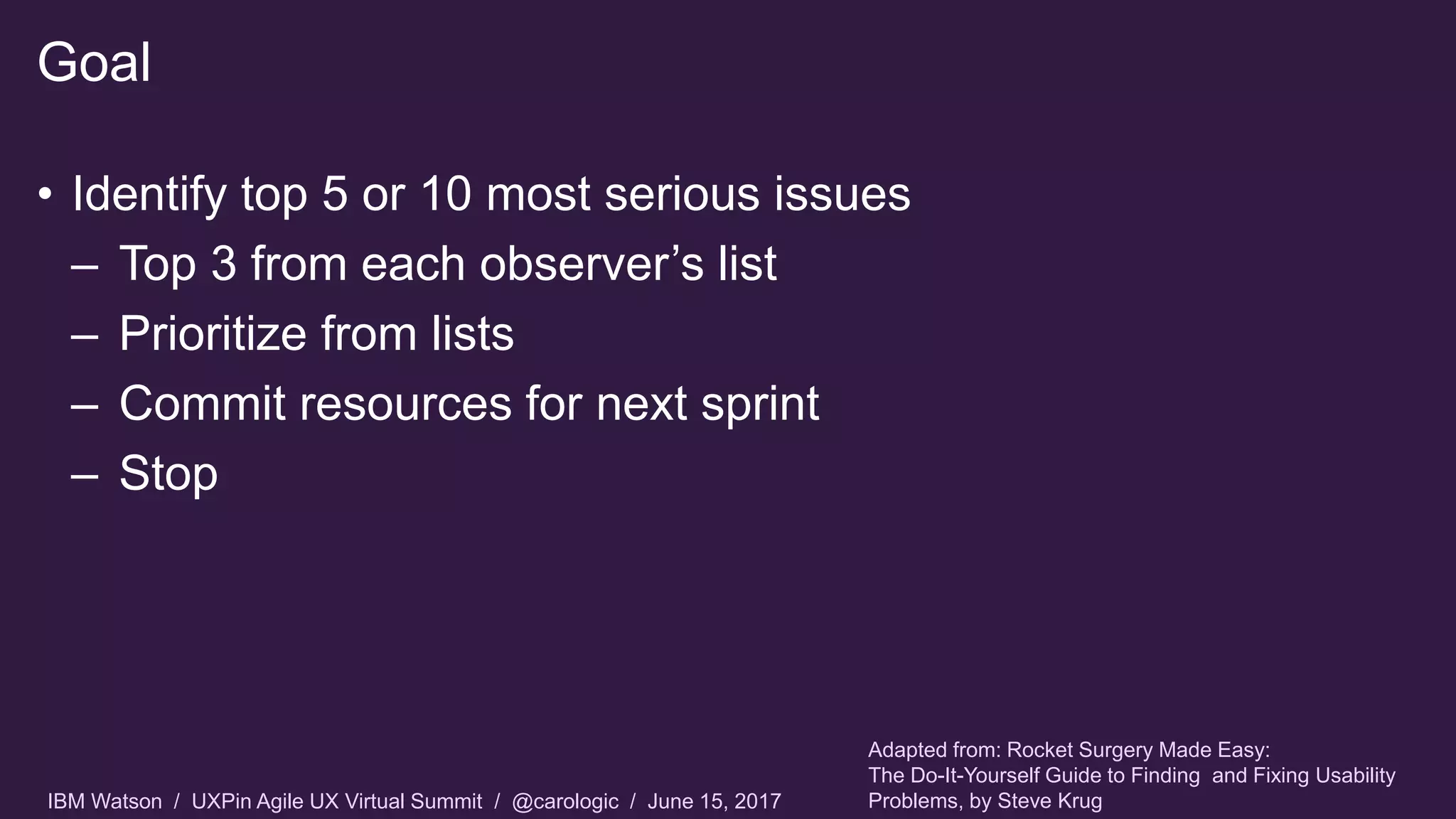 Goal

• Identify top 5 or 10 most serious issues
– Top 3 from each observer's list
– Prioritize from lists
– Commit resources for next sprint
– Stop

IBM Watson / UXPin Agile UX Virtual Summit / @carologic / June 15, 2017

Adapted from: Rocket Surgery Made Easy: The Do-It-Yourself Guide to Finding and Fixing Usability Problems, by Steve Krug